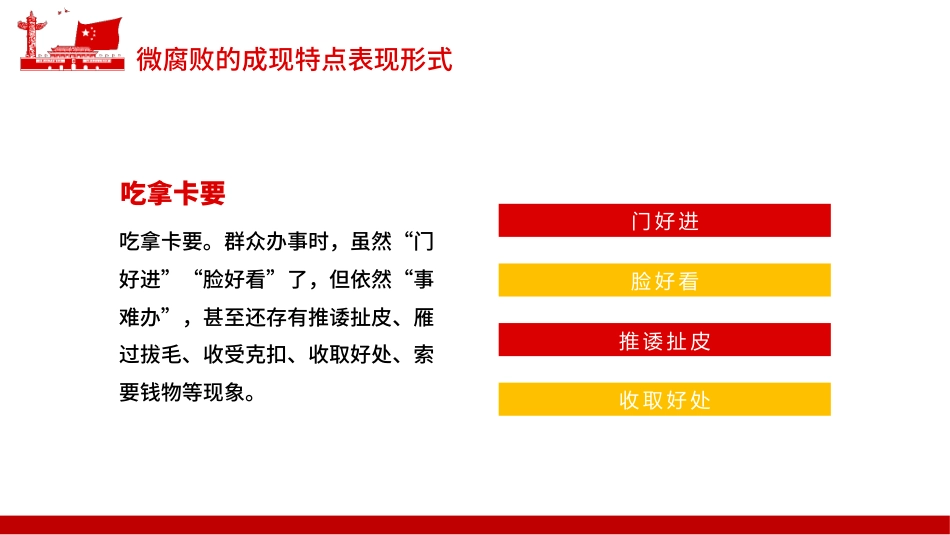 微腐败的成现特点表现形式

吃拿卡要

吃拿卡要。群众办事时，虽然“门好进”“脸好看”了，但依然“事难办”，甚至还存有推诿扯皮、雁过拔毛、收受克扣、收取好处、索要钱物等现象。

门好进

脸好看

推诿扯皮

收取好处